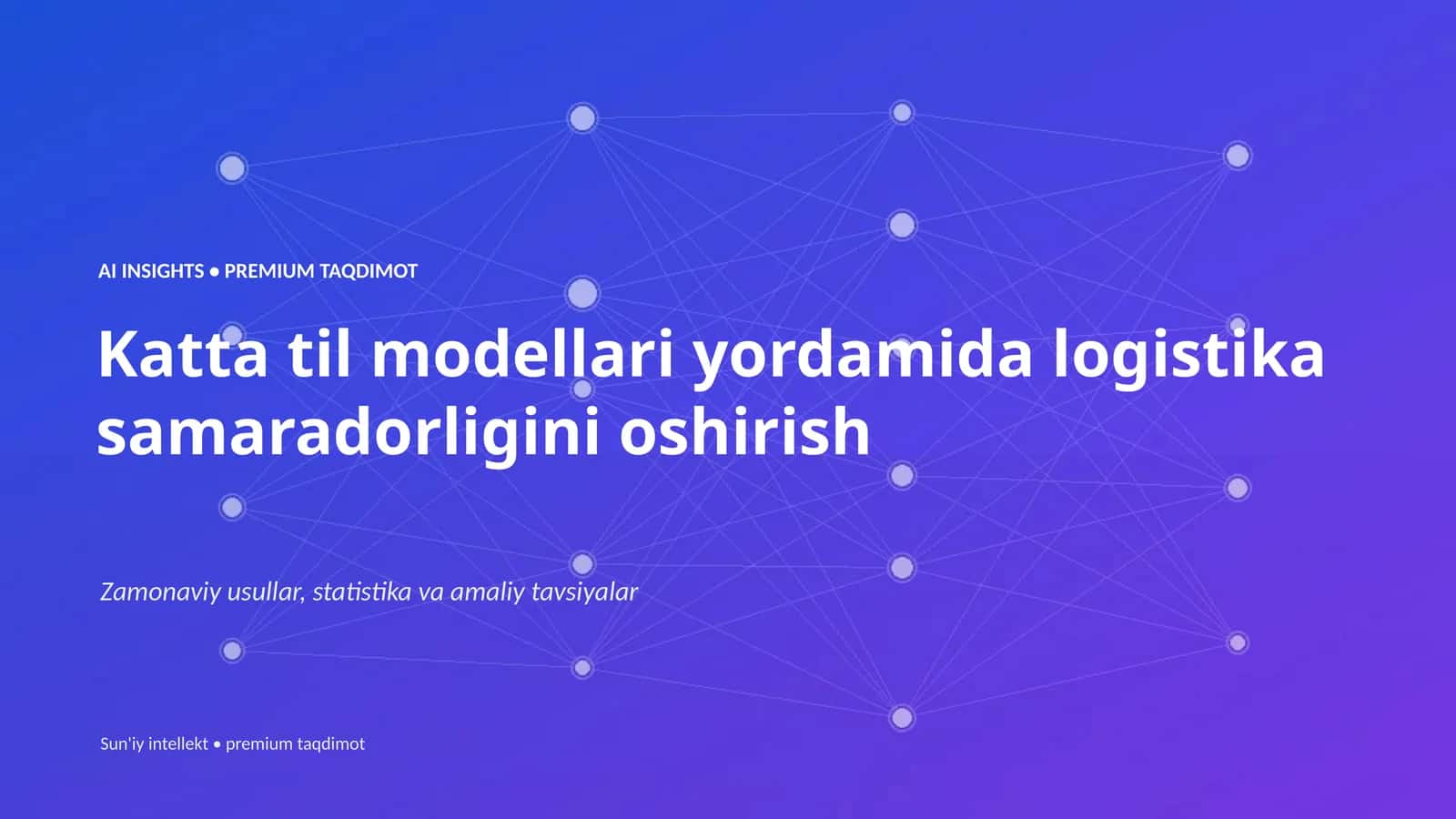 AI INSIGHTS • PREMIUM TAQDIMOT

Katta til modellari yordamida logistika samaradorligini oshirish

Zamonaviy usullar, statistika va amaliy tavsiyalar

Sun'iy intellekt • premium taqdimot